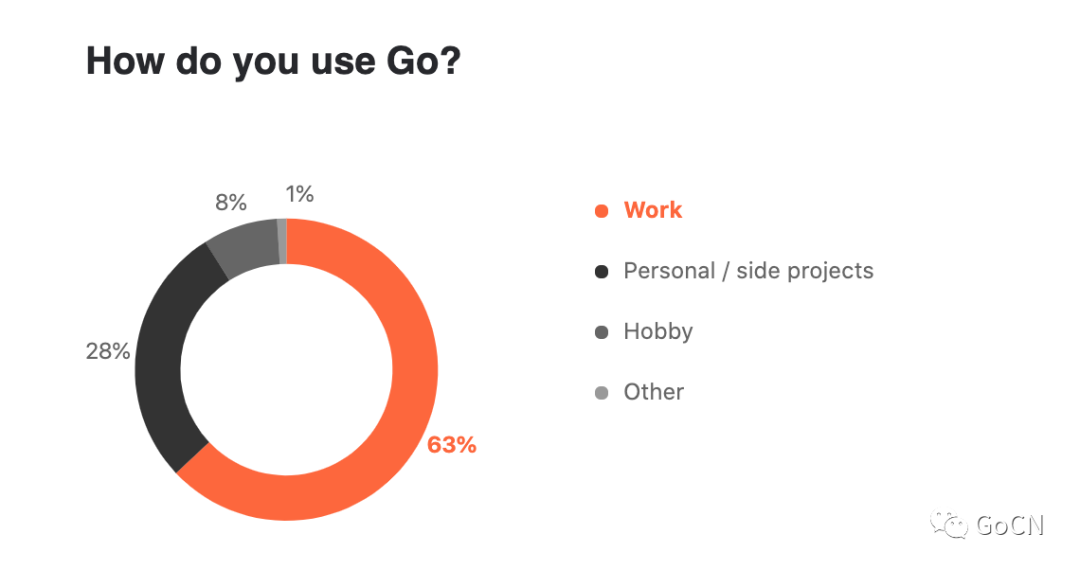 How do you use Go?

8%
1%
28%
63%

Work
Personal / side projects
Hobby
Other

GoCN